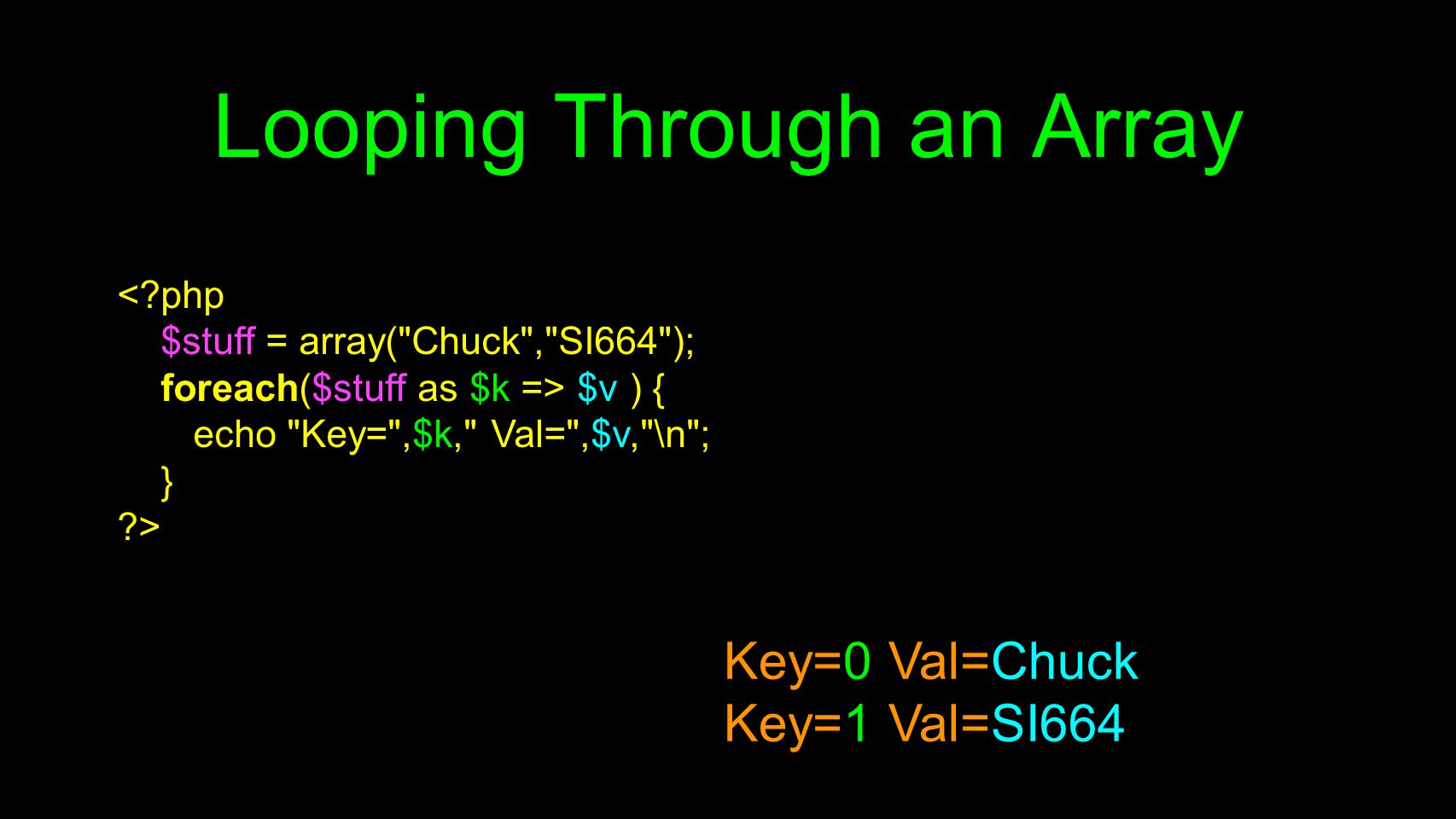 Looping Through an Array

<?php
$stuff = array("Chuck","SI664");
foreach($stuff as $k => $v ) {
echo "Key=",$k," Val=",$v,"\n";
}
?>

Key=0 Val=Chuck
Key=1 Val=SI664